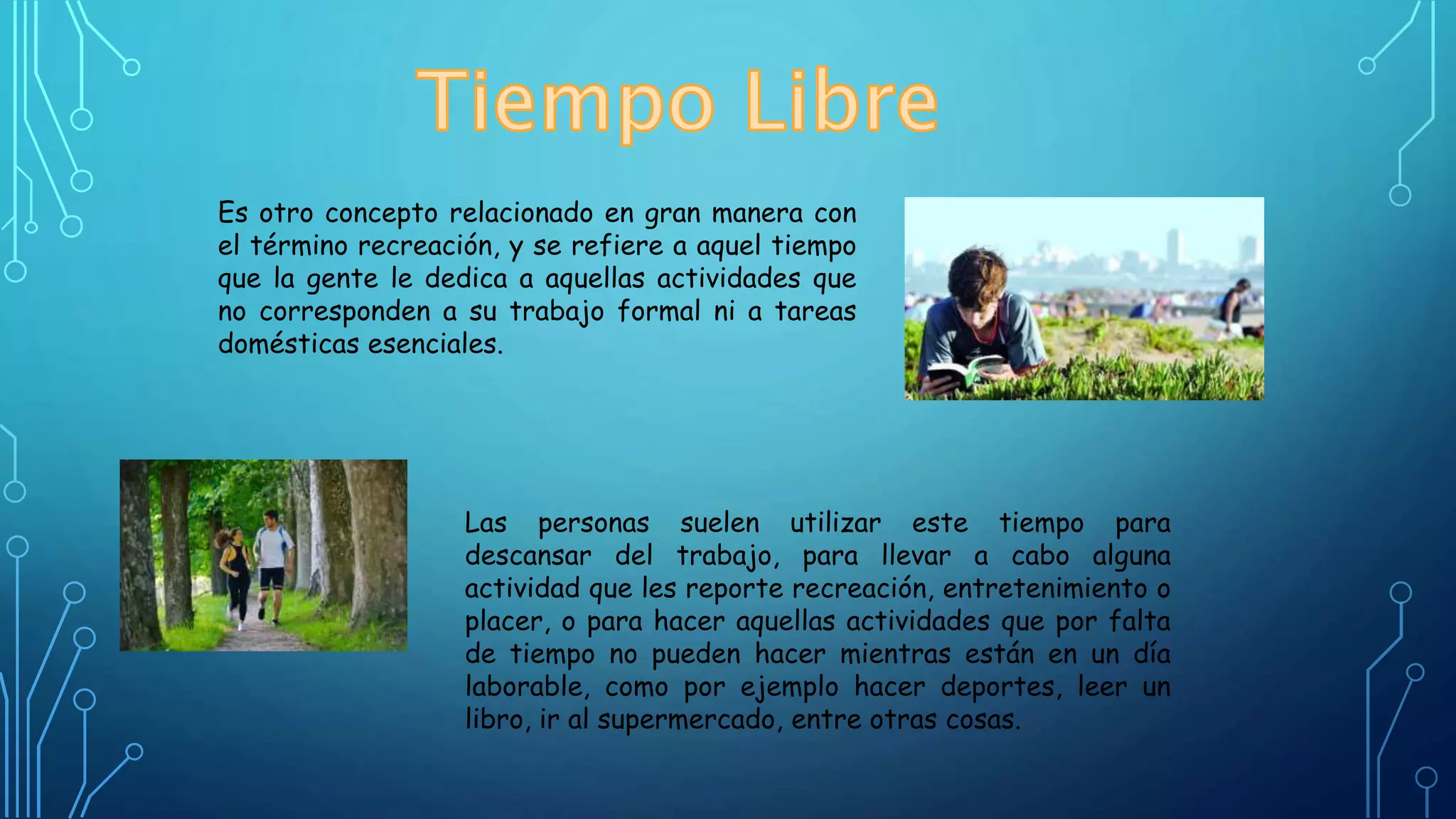 Tiempo Libre

Es otro concepto relacionado en gran manera con el término recreación, y se refiere a aquel tiempo que la gente le dedica a aquellas actividades que no corresponden a su trabajo formal ni a tareas domésticas esenciales.

Las personas suelen utilizar este tiempo para descansar del trabajo, para llevar a cabo alguna actividad que les reporte recreación, entretenimiento o placer, o para hacer aquellas actividades que por falta de tiempo no pueden hacer mientras están en un día laborable, como por ejemplo hacer deportes, leer un libro, ir al supermercado, entre otras cosas.